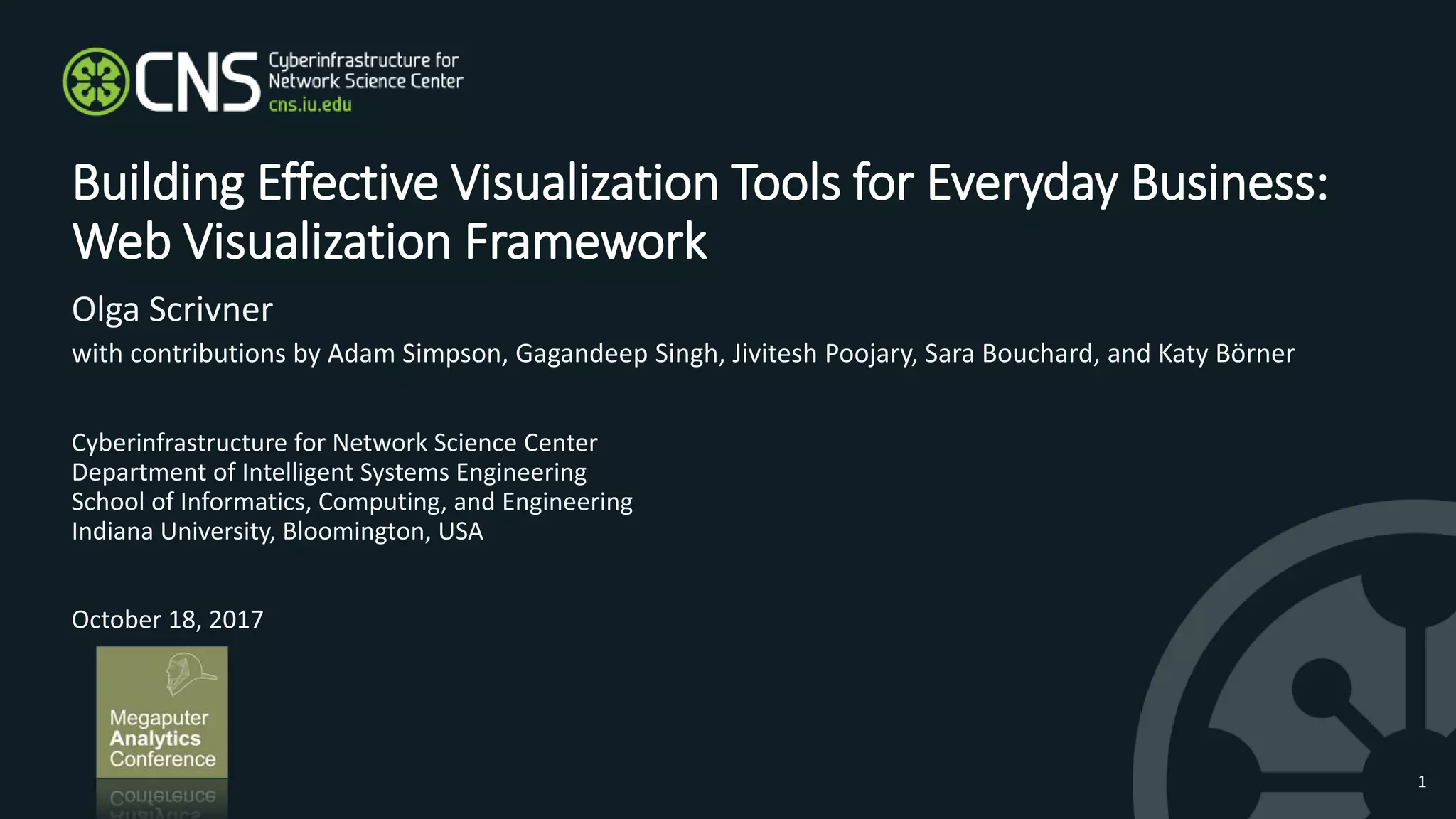 CNS Cyberinfrastructure for Network Science Center cns.iu.edu

Building Effective Visualization Tools for Everyday Business: Web Visualization Framework

Olga Scrivner

with contributions by Adam Simpson, Gagandeep Singh, Jivitesh Poojary, Sara Bouchard, and Katy Börner

Cyberinfrastructure for Network Science Center
Department of Intelligent Systems Engineering
School of Informatics, Computing, and Engineering
Indiana University, Bloomington, USA

October 18, 2017

Megaputer Analytics Conference

1